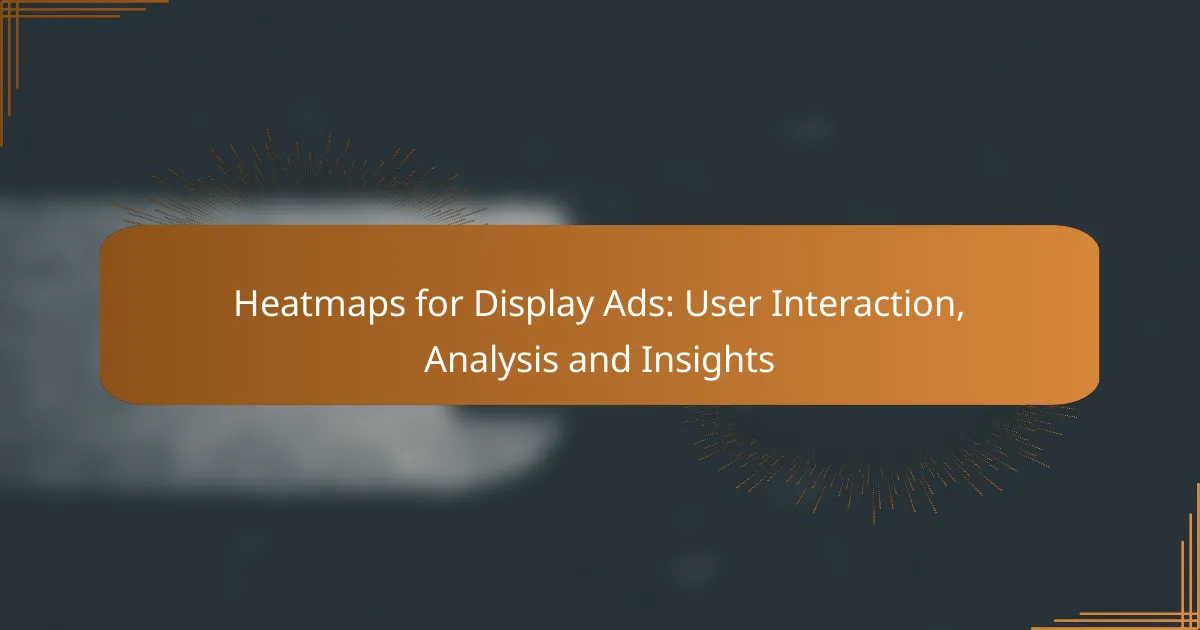 Heatmaps for Display Ads: User Interaction, Analysis and Insights